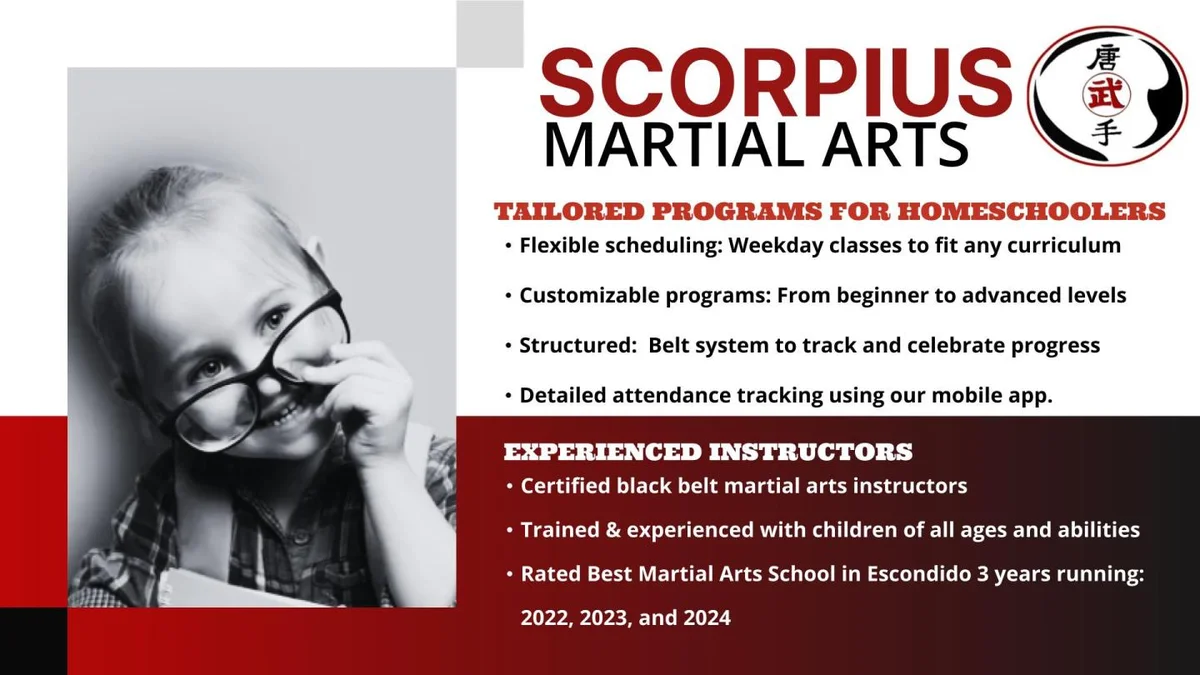 SCORPIUS MARTIAL ARTS

唐
武
手

TAILORED PROGRAMS FOR HOMESCHOOLERS
• Flexible scheduling: Weekday classes to fit any curriculum
• Customizable programs: From beginner to advanced levels
• Structured: Belt system to track and celebrate progress
• Detailed attendance tracking using our mobile app.

EXPERIENCED INSTRUCTORS
• Certified black belt martial arts instructors
• Trained & experienced with children of all ages and abilities
• Rated Best Martial Arts School in Escondido 3 years running: 2022, 2023, and 2024